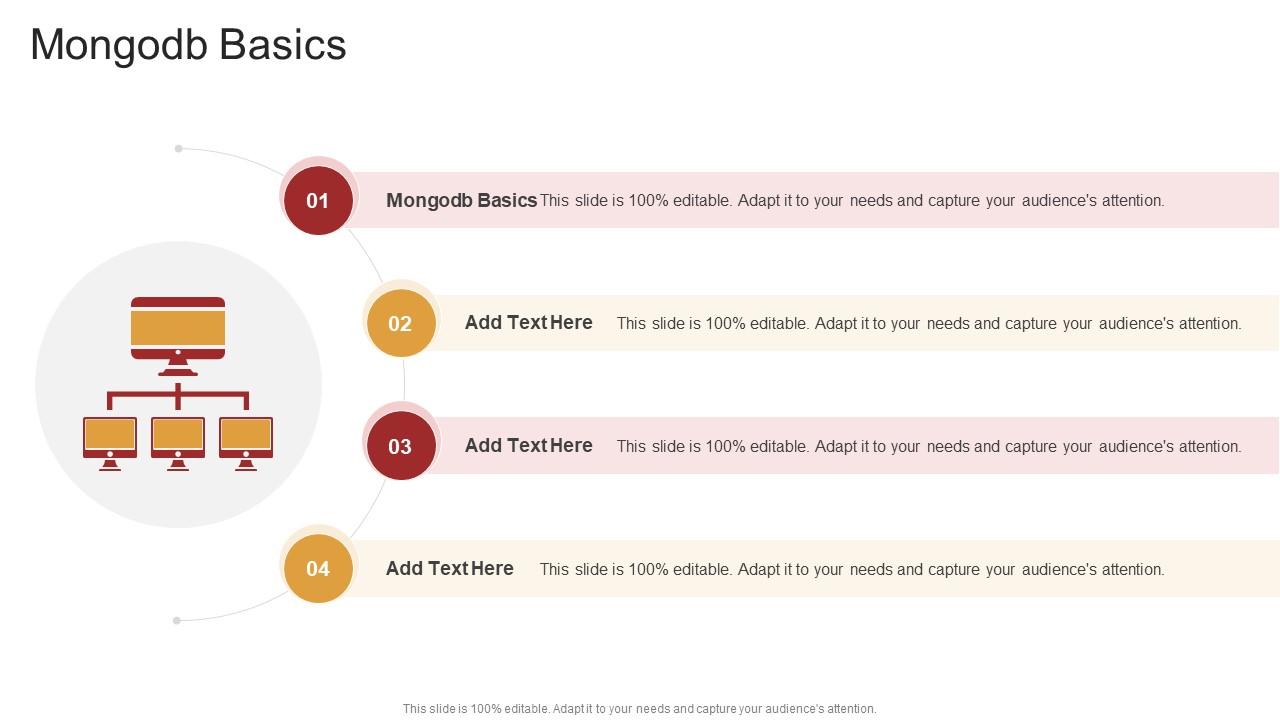 Mongodb Basics

01

Mongodb Basics This slide is 100% editable. Adapt it to your needs and capture your audience's attention.

02

Add Text Here This slide is 100% editable. Adapt it to your needs and capture your audience's attention.

03

Add Text Here This slide is 100% editable. Adapt it to your needs and capture your audience's attention.

04

Add Text Here This slide is 100% editable. Adapt it to your needs and capture your audience's attention.

This slide is 100% editable. Adapt it to your needs and capture your audience's attention.